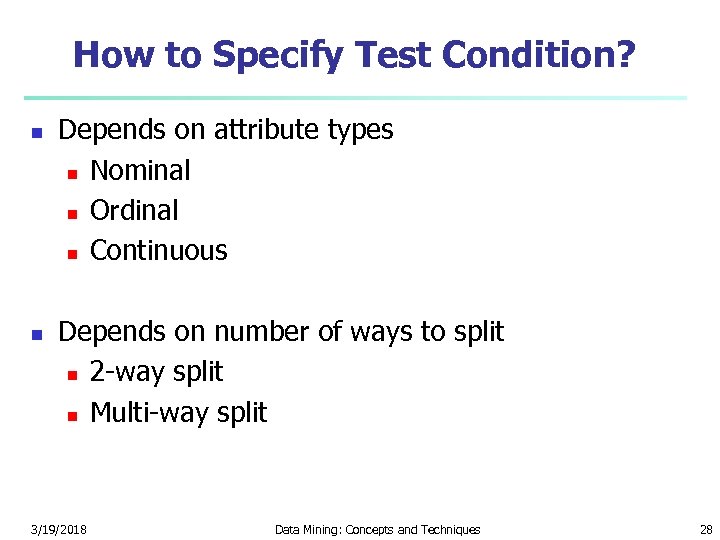 How to Specify Test Condition?

- Depends on attribute types
  - Nominal
  - Ordinal
  - Continuous

- Depends on number of ways to split
  - 2-way split
  - Multi-way split

3/19/2018 Data Mining: Concepts and Techniques 28